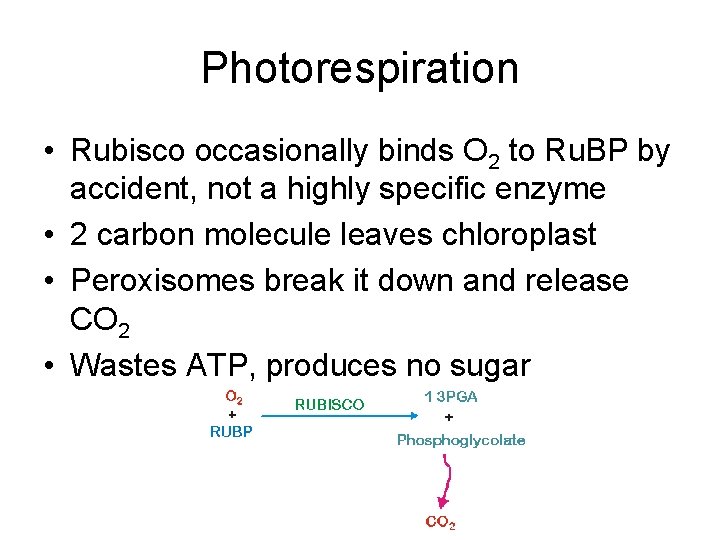 Photorespiration

• Rubisco occasionally binds $O_2$ to RuBP by accident, not a highly specific enzyme
• 2 carbon molecule leaves chloroplast
• Peroxisomes break it down and release $CO_2$
• Wastes ATP, produces no sugar

$O_2$
+
RUBP

RUBISCO

1 3PGA
+
Phosphoglycolate

$CO_2$